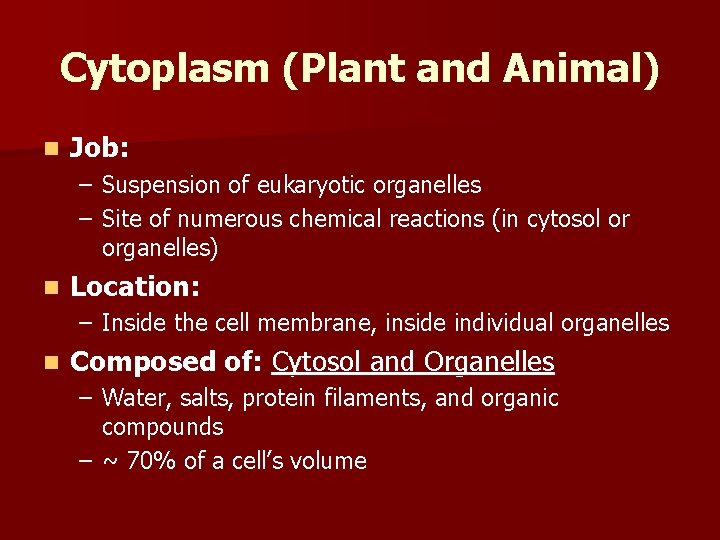 Cytoplasm (Plant and Animal)

• Job:
- Suspension of eukaryotic organelles
- Site of numerous chemical reactions (in cytosol or organelles)

• Location:
- Inside the cell membrane, inside individual organelles

• Composed of: Cytosol and Organelles
- Water, salts, protein filaments, and organic compounds
- ~ 70% of a cell's volume